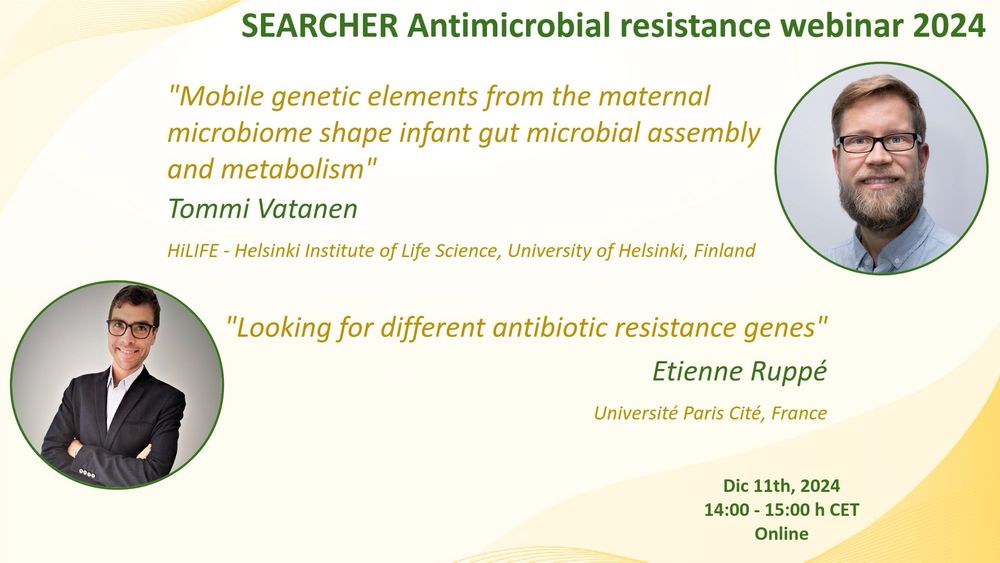 SEARCHER Antimicrobial resistance webinar 2024

"Mobile genetic elements from the maternal microbiome shape infant gut microbial assembly and metabolism"

Tommi Vatanen

HiLIFE - Helsinki Institute of Life Science, University of Helsinki, Finland

"Looking for different antibiotic resistance genes"

Etienne Ruppé

Université Paris Cité, France

Dic 11th, 2024
14:00 - 15:00 h CET
Online